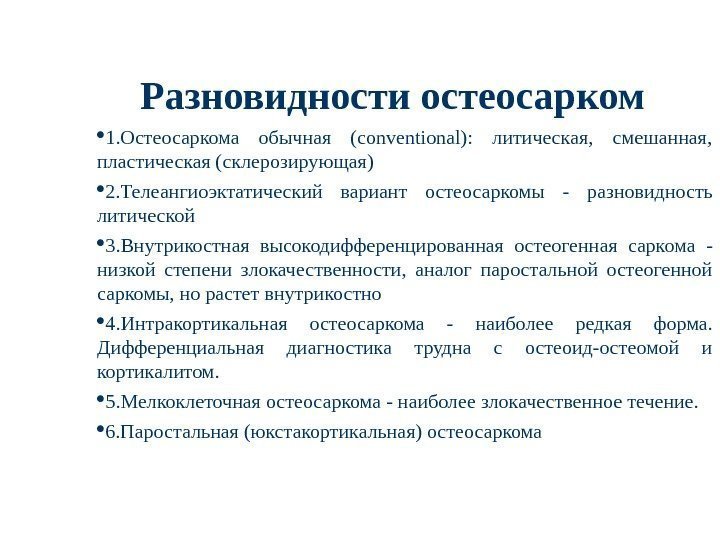 Разновидности остеосарком

•1.Остеосаркома обычная (conventional): литическая, смешанная, пластическая (склерозирующая)

•2.Телеангиоэктатический вариант остеосаркомы - разновидность литической

•3.Внутрикостная высокодифференцированная остеогенная саркома - низкой степени злокачественности, аналог паростальной остеогенной саркомы, но растет внутрикостно

•4.Интракортикальная остеосаркома - наиболее редкая форма. Дифференциальная диагностика трудна с остеоид-остеомой и кортикалитом.

•5.Мелкоклеточная остеосаркома - наиболее злокачественное течение.

•6.Паростальная (юкстакортикальная) остеосаркома